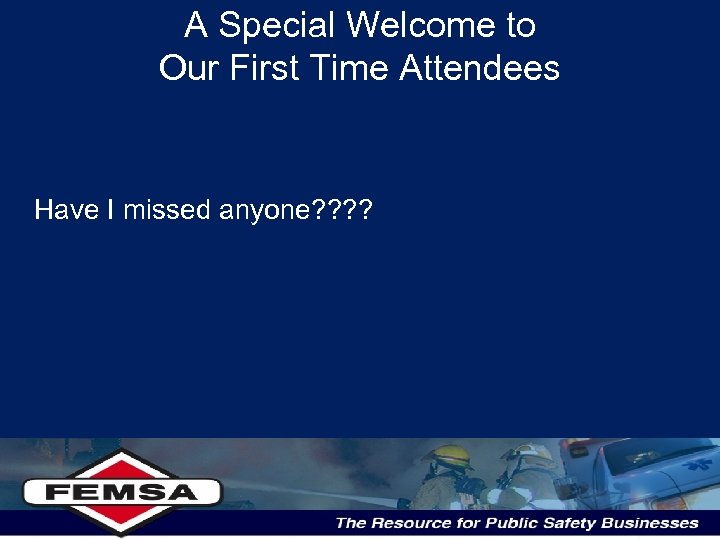 A Special Welcome to
Our First Time Attendees

Have I missed anyone????

FEMSA

The Resource for Public Safety Businesses